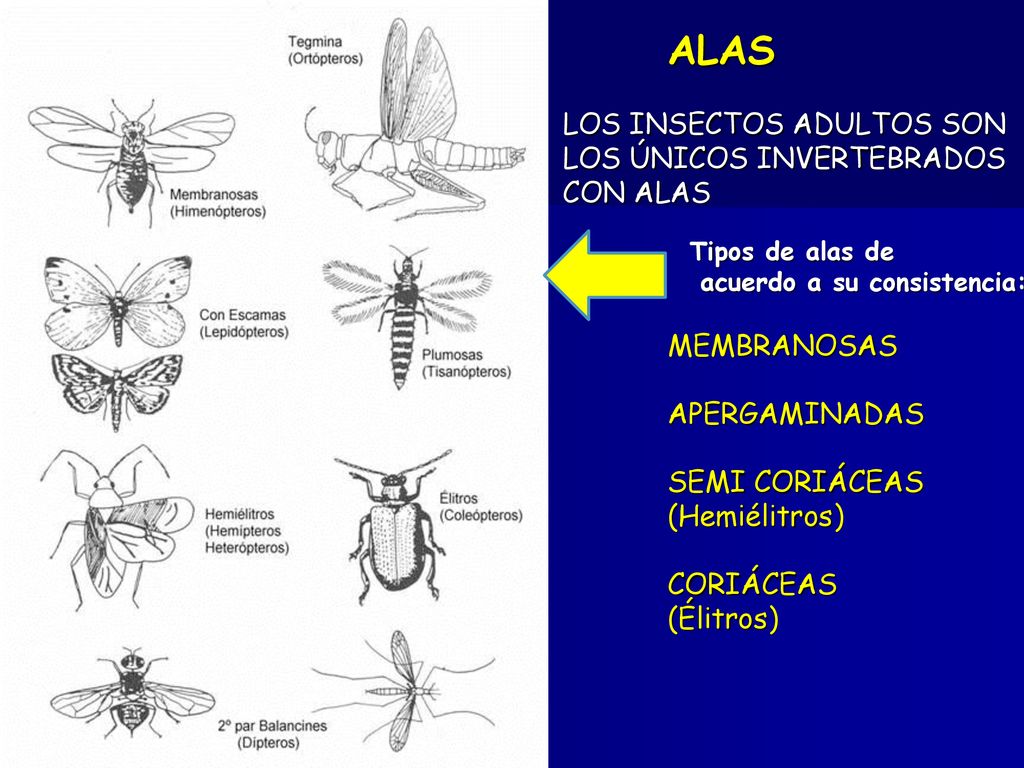 Tegmina
(Ortópteros)

Membranosas
(Himenópteros)

Con Escamas
(Lepidópteros)

Plumosas
(Tisanópteros)

Hemiélitros
(Hemípteros
Heterópteros)

Élitros
(Coleópteros)

2º par Balancines
(Dípteros)

ALAS

LOS INSECTOS ADULTOS SON LOS ÚNICOS INVERTEBRADOS CON ALAS

Tipos de alas de acuerdo a su consistencia:

MEMBRANOSAS

APERGAMINADAS

SEMI CORIÁCEAS
(Hemiélitros)

CORIÁCEAS
(Élitros)